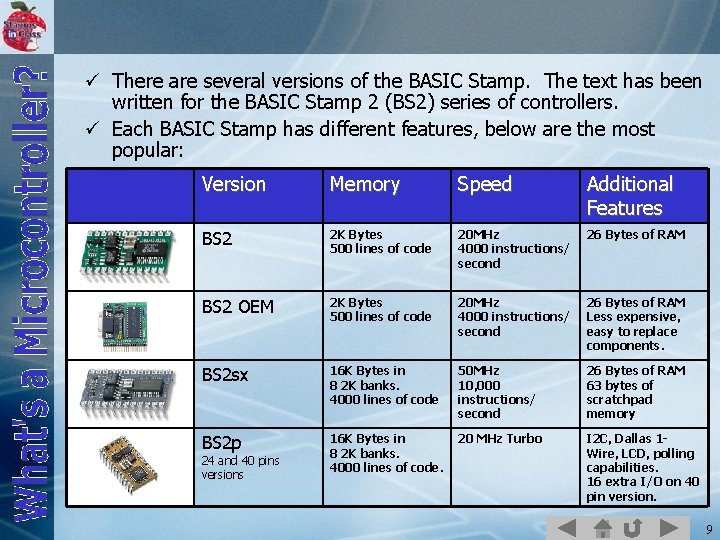 Stamps in Class

What's a Microcontroller?

✓ There are several versions of the BASIC Stamp. The text has been written for the BASIC Stamp 2 (BS2) series of controllers.

✓ Each BASIC Stamp has different features, below are the most popular:

| | Version | Memory | Speed | Additional Features |
|---|---|---|---|---|
| | BS2 | 2K Bytes 500 lines of code | 20MHz 4000 instructions/ second | 26 Bytes of RAM |
| | BS2 OEM | 2K Bytes 500 lines of code | 20MHz 4000 instructions/ second | 26 Bytes of RAM Less expensive, easy to replace components. |
| | BS2sx | 16K Bytes in 8 2K banks. 4000 lines of code | 50MHz 10,000 instructions/ second | 26 Bytes of RAM 63 bytes of scratchpad memory |
| | BS2p 24 and 40 pins versions | 16K Bytes in 8 2K banks. 4000 lines of code. | 20 MHz Turbo | I2C, Dallas 1-Wire, LCD, polling capabilities. 16 extra I/O on 40 pin version. |

9